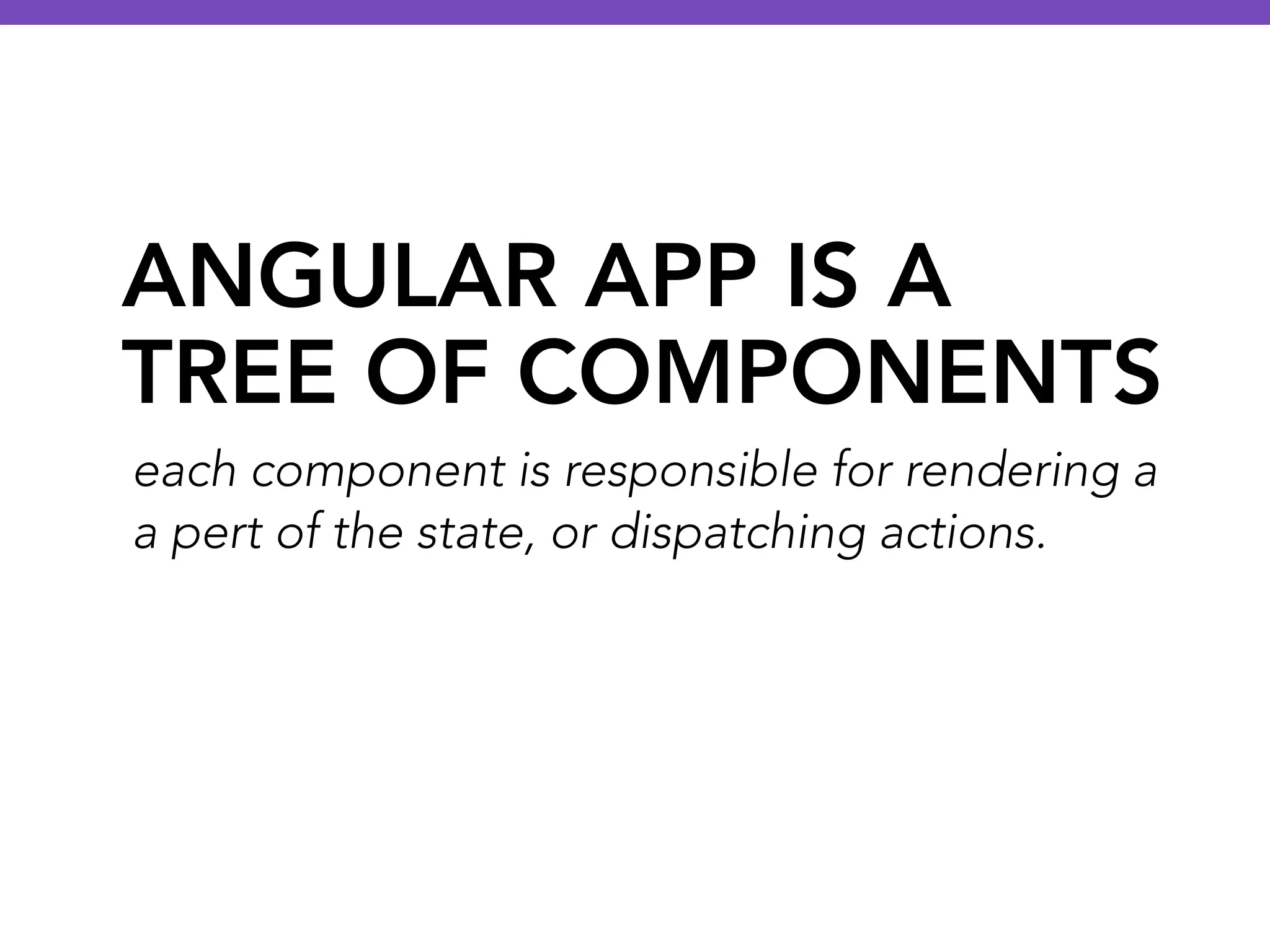 ANGULAR APP IS A TREE OF COMPONENTS

each component is responsible for rendering a a pert of the state, or dispatching actions.